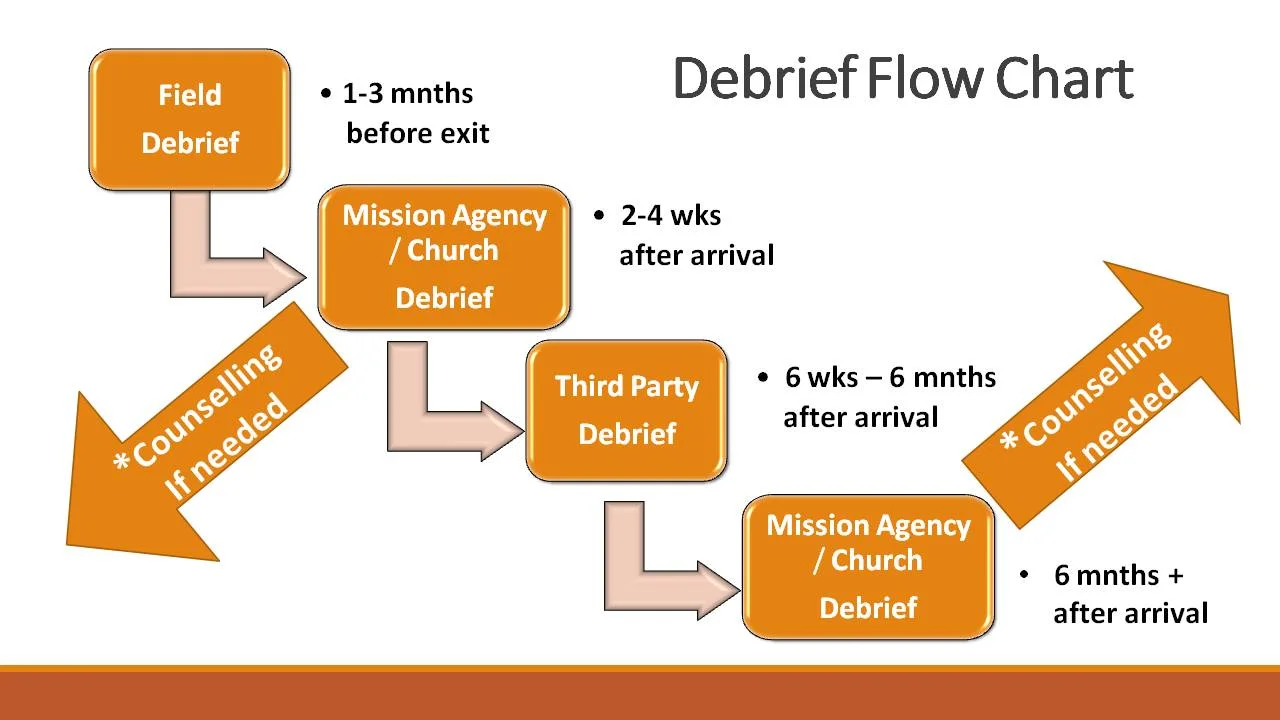 Debrief Flow Chart

Field Debrief

• 1-3 mnths before exit

Mission Agency / Church Debrief

• 2-4 wks after arrival

*Counselling If needed

Third Party Debrief

• 6 wks – 6 mnths after arrival

*Counselling If needed

Mission Agency / Church Debrief

• 6 mnths + after arrival